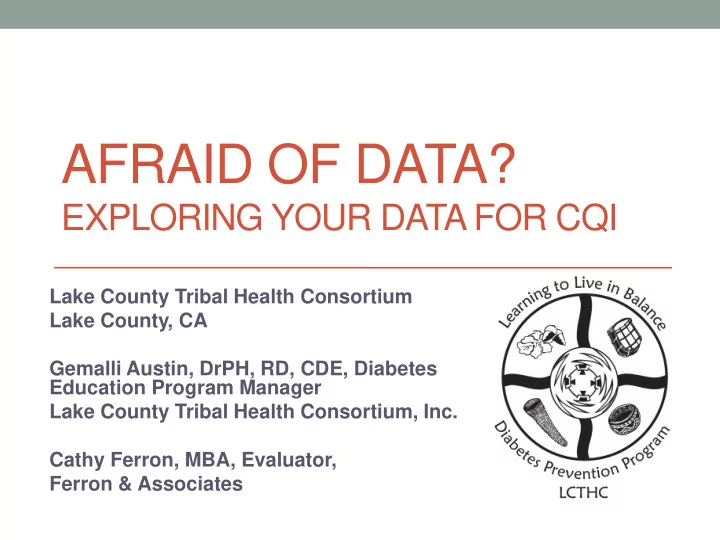 AFRAID OF DATA?
EXPLORING YOUR DATA FOR CQI

Lake County Tribal Health Consortium
Lake County, CA

Gemalli Austin, DrPH, RD, CDE, Diabetes Education Program Manager
Lake County Tribal Health Consortium, Inc.

Cathy Ferron, MBA, Evaluator,
Ferron & Associates

Learning to Live in Balance
Diabetes Prevention Program
LCTHC